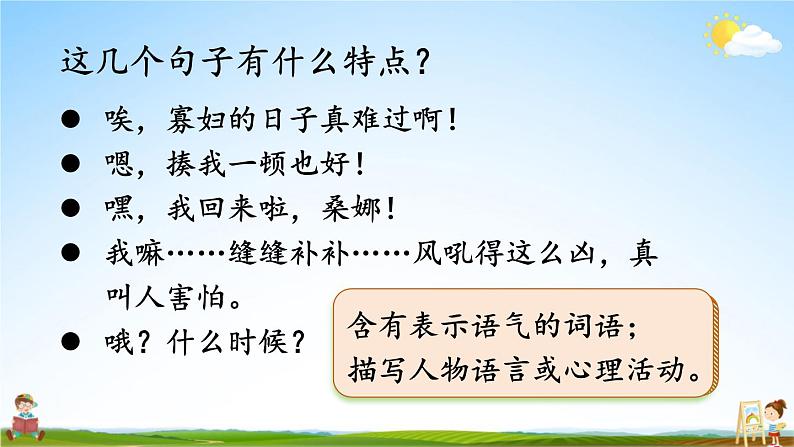 这几个句子有什么特点？

● 唉，寡妇的日子真难过啊！

● 嗯，揍我一顿也好！

● 嘿，我回来啦，桑娜！

● 我嘛……缝缝补补……风吼得这么凶，真叫人害怕。

● 哦？什么时候？

含有表示语气的词语；
描写人物语言或心理活动。